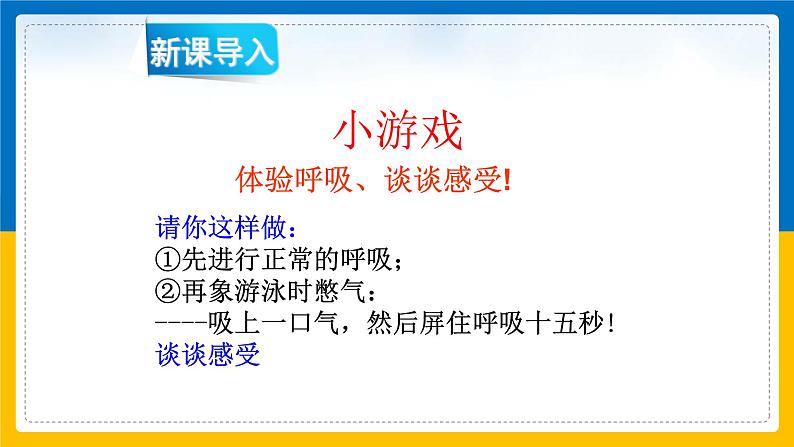 新课导入

小游戏

体验呼吸、谈谈感受!

请你这样做：
①先进行正常的呼吸；
②再象游泳时憋气：
----吸上一口气，然后屏住呼吸十五秒!
谈谈感受